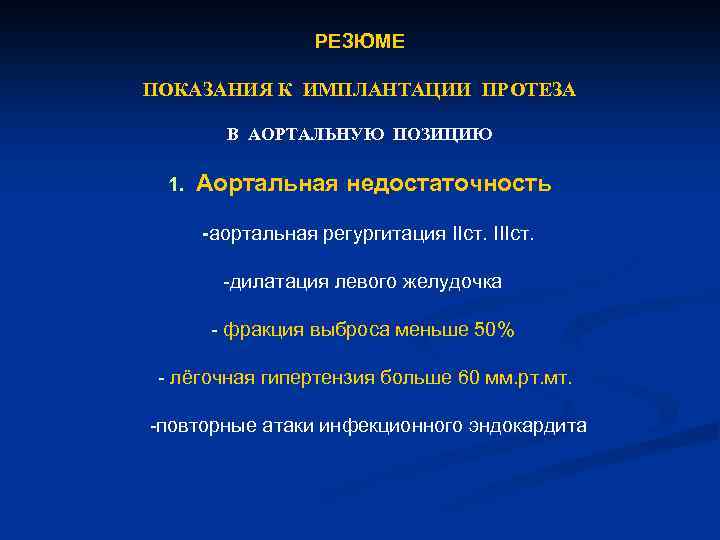 РЕЗЮМЕ

ПОКАЗАНИЯ К ИМПЛАНТАЦИИ ПРОТЕЗА

В АОРТАЛЬНУЮ ПОЗИЦИЮ

1. Аортальная недостаточность

-аортальная регургитация IIст. IIIст.

-дилатация левого желудочка

- фракция выброса меньше 50%

- лёгочная гипертензия больше 60 мм.рт.мт.

-повторные атаки инфекционного эндокардита